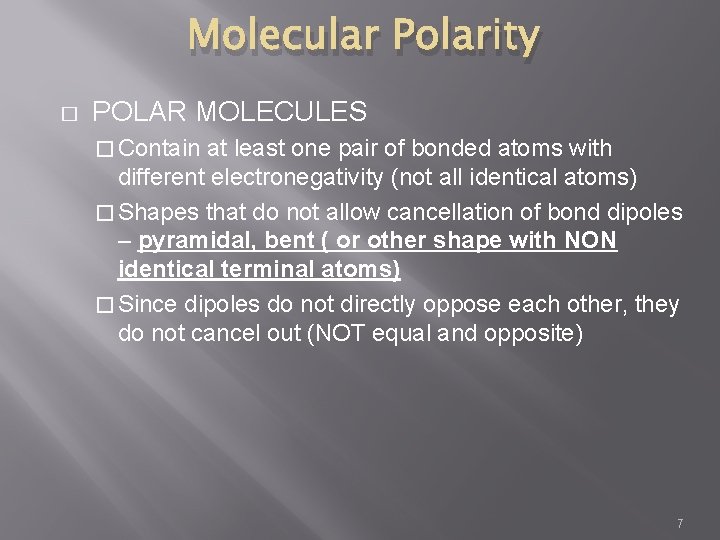 Molecular Polarity

□ POLAR MOLECULES

□ Contain at least one pair of bonded atoms with different electronegativity (not all identical atoms)

□ Shapes that do not allow cancellation of bond dipoles – pyramidal, bent ( or other shape with NON identical terminal atoms)

□ Since dipoles do not directly oppose each other, they do not cancel out (NOT equal and opposite)

7